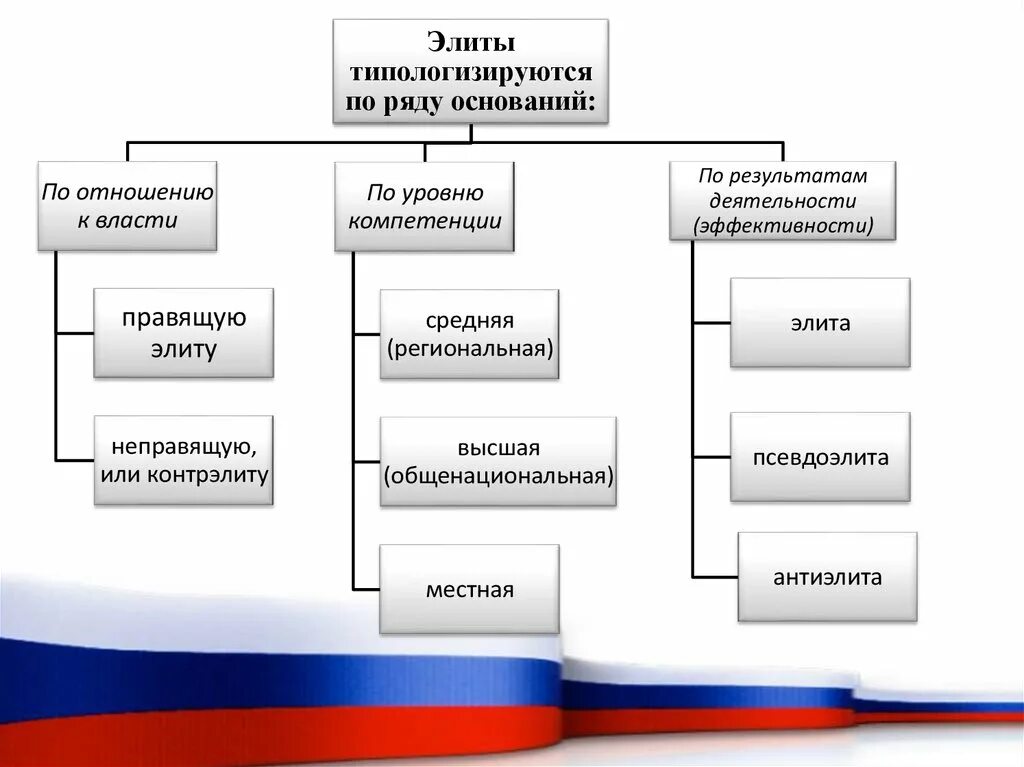 Элиты типологизируются по ряду оснований:

По отношению к власти

правящую элиту

неправящую, или контрэлиту

По уровню компетенции

средняя (региональная)

высшая (общенациональная)

местная

По результатам деятельности (эффективности)

элита

псевдоэлита

антиэлита